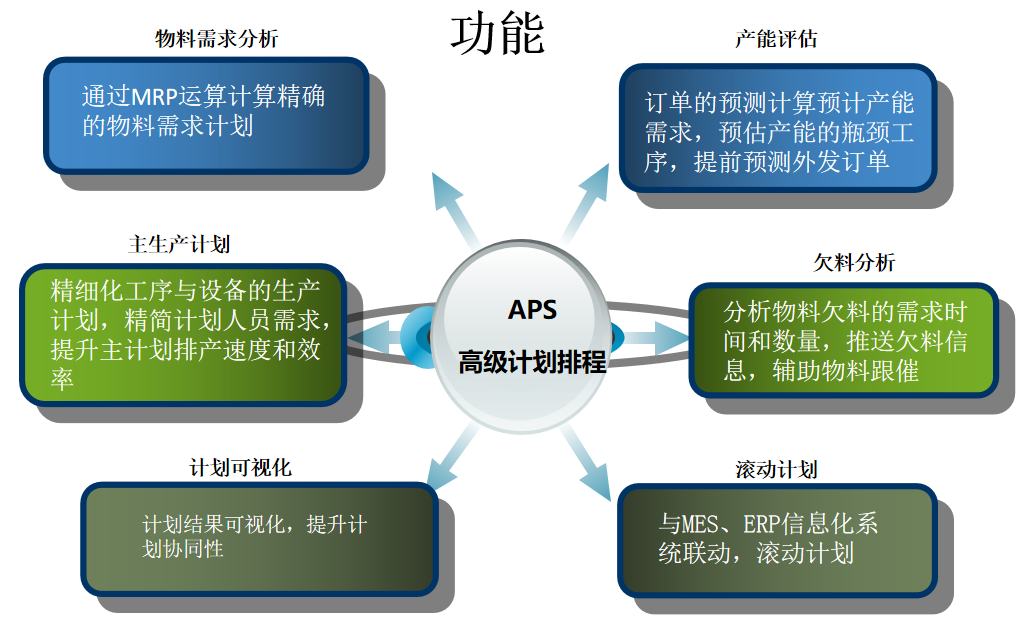 功能

物料需求分析

通过MRP运算计算精确的物料需求计划

产能评估

订单的预测计算预计产能需求，预估产能的瓶颈工序，提前预测外发订单

主生产计划

精细化工序与设备的生产计划，精简计划人员需求，提升主计划排产速度和效率

APS

高级计划排程

欠料分析

分析物料欠料的需求时间和数量，推送欠料信息，辅助物料跟催

计划可视化

计划结果可视化，提升计划协同性

滚动计划

与MES、ERP信息化系统联动，滚动计划